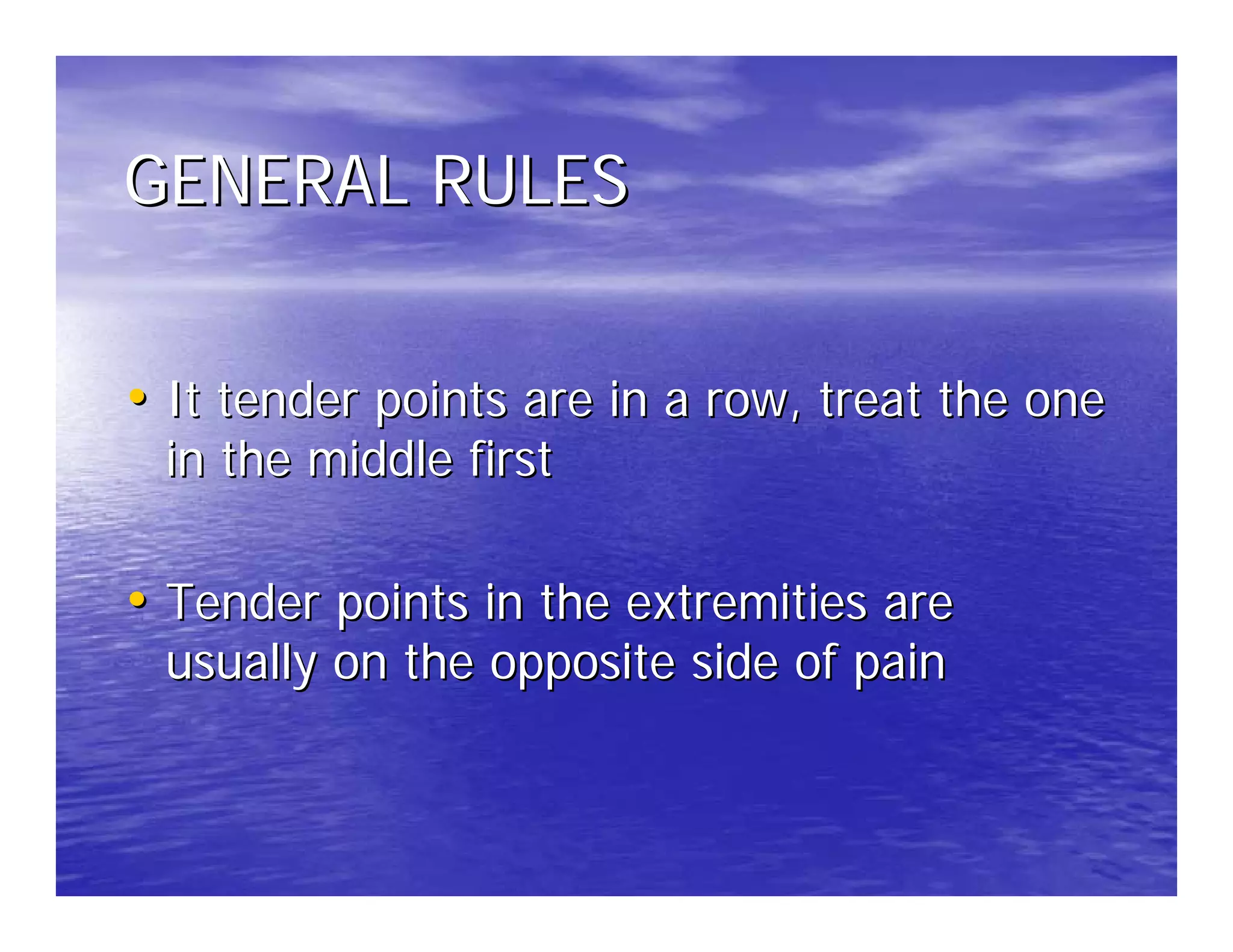 GENERAL RULES

• It tender points are in a row, treat the one in the middle first

• Tender points in the extremities are usually on the opposite side of pain